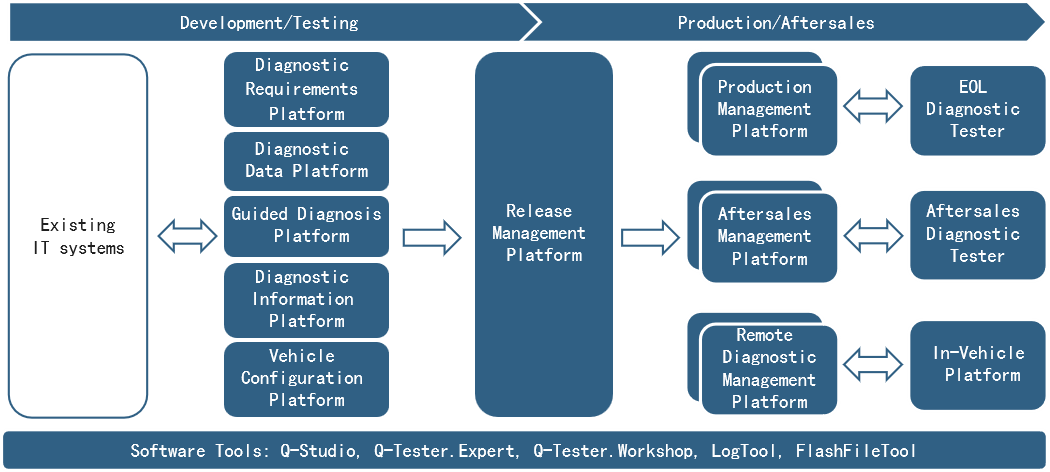 Development/Testing

Production/Aftersales

Existing IT systems

Diagnostic Requirements Platform

Diagnostic Data Platform

Guided Diagnosis Platform

Diagnostic Information Platform

Vehicle Configuration Platform

Release Management Platform

Production Management Platform

EOL Diagnostic Tester

Aftersales Management Platform

Aftersales Diagnostic Tester

Remote Diagnostic Management Platform

In-Vehicle Platform

Software Tools: Q-Studio, Q-Tester.Expert, Q-Tester.Workshop, LogTool, FlashFileTool